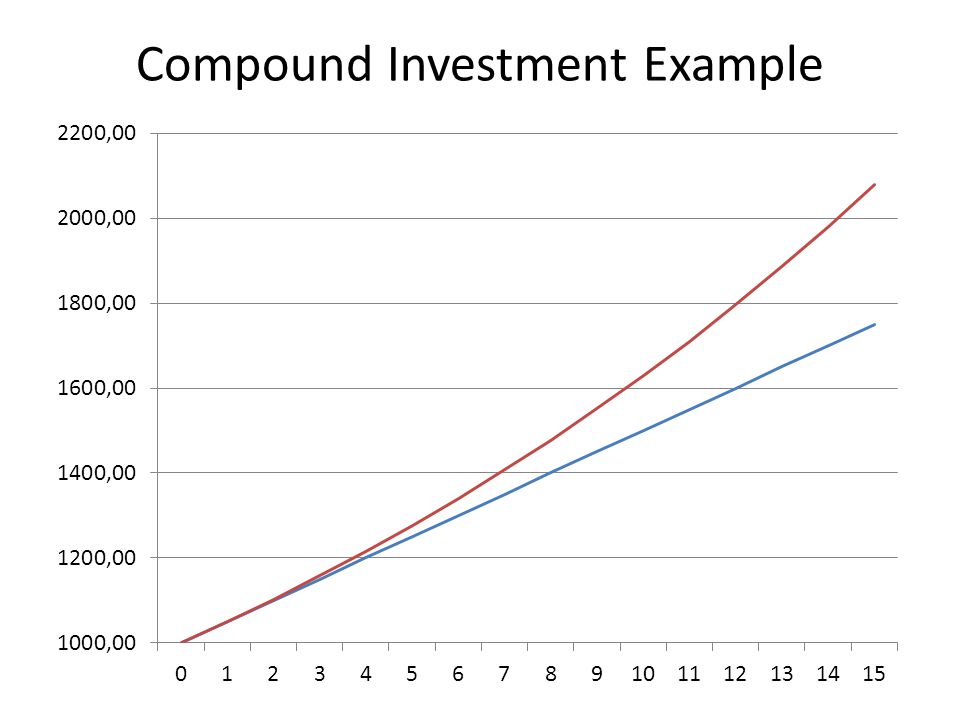 Compound Investment Example

2200,00
2000,00
1800,00
1600,00
1400,00
1200,00
1000,00

0 1 2 3 4 5 6 7 8 9 10 11 12 13 14 15